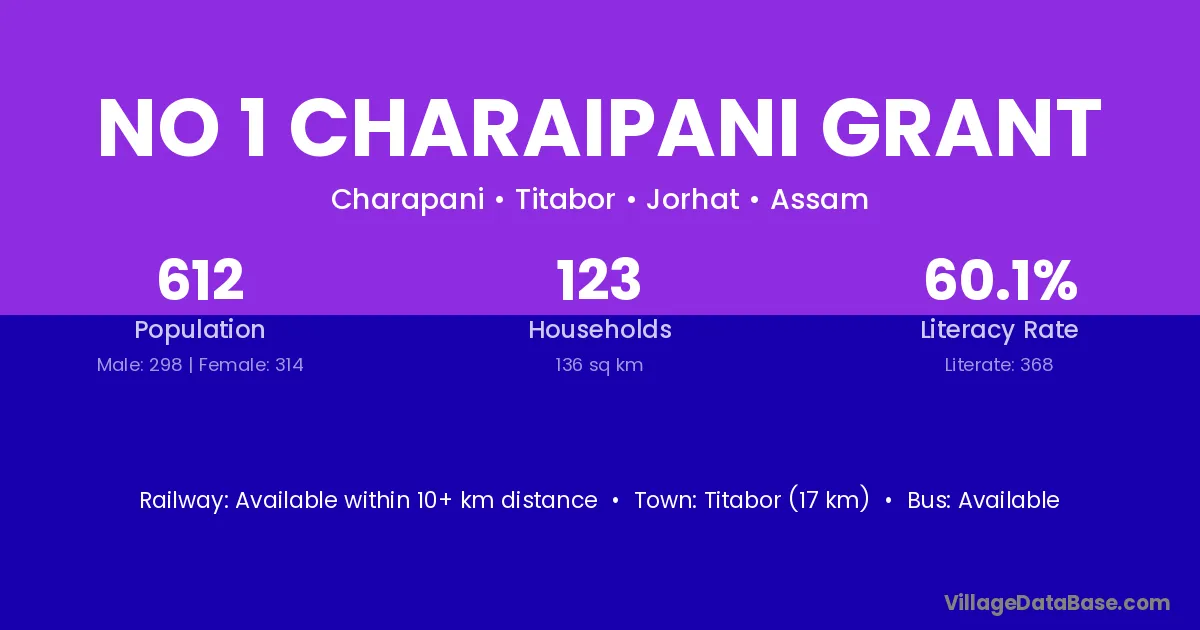 NO 1 CHARAIPANI GRANT

Charapani • Titabor • Jorhat • Assam

612
Population
Male: 298 | Female: 314

123
Households
136 sq km

60.1%
Literacy Rate
Literate: 368

Railway: Available within 10+ km distance • Town: Titabor (17 km) • Bus: Available

VillageDataBase.com